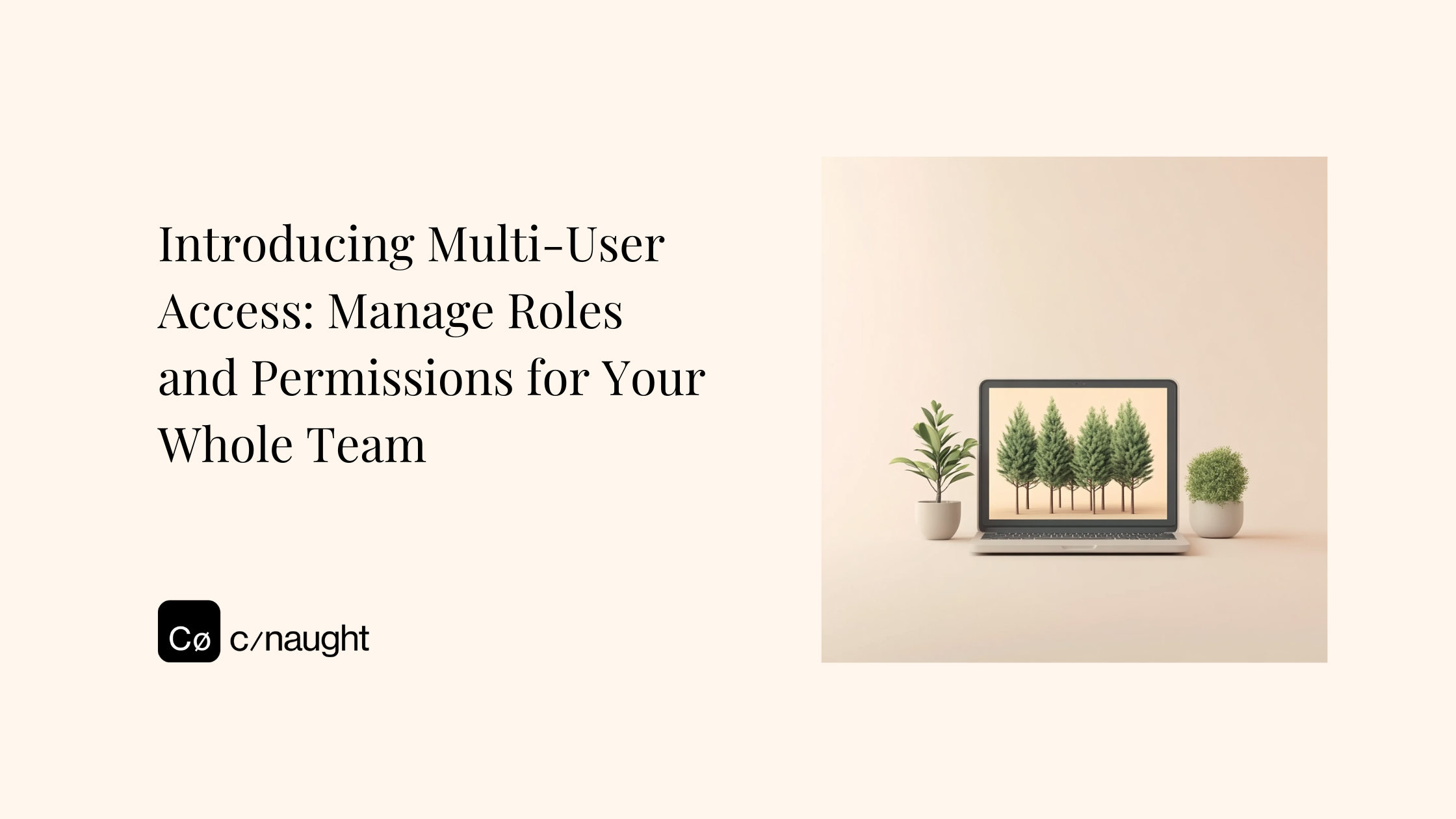 Introducing Multi-User Access: Manage Roles and Permissions for Your Whole Team

Cø c/naught